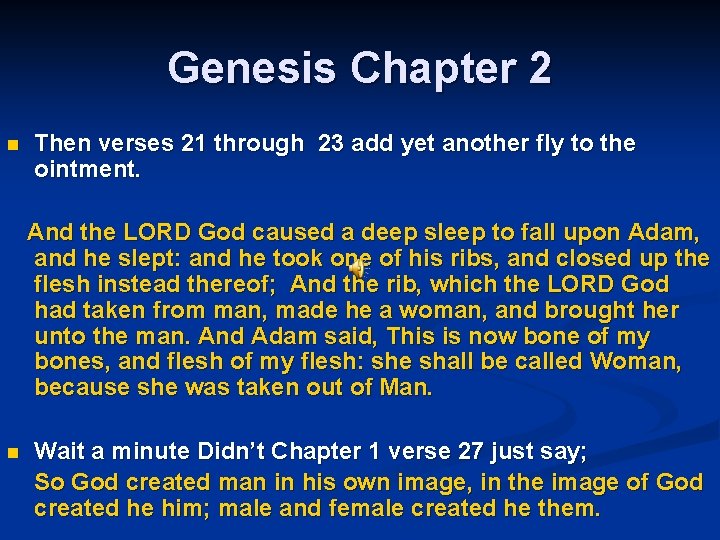 Genesis Chapter 2

Then verses 21 through 23 add yet another fly to the ointment.

And the LORD God caused a deep sleep to fall upon Adam, and he slept: and he took one of his ribs, and closed up the flesh instead thereof; And the rib, which the LORD God had taken from man, made he a woman, and brought her unto the man. And Adam said, This is now bone of my bones, and flesh of my flesh: she shall be called Woman, because she was taken out of Man.

Wait a minute Didn't Chapter 1 verse 27 just say;

So God created man in his own image, in the image of God created he him; male and female created he them.